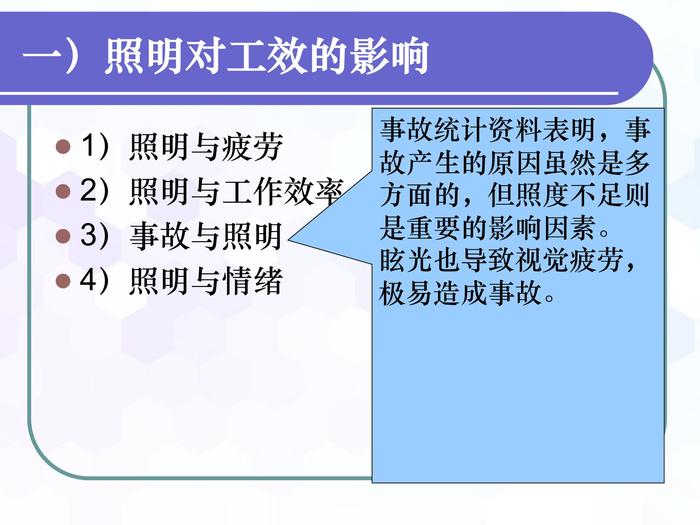 一）照明对工效的影响

1）照明与疲劳
2）照明与工作效率
3）事故与照明
4）照明与情绪

事故统计资料表明，事故产生的原因虽然是多方面的，但照度不足则是重要的影响因素。
眩光也导致视觉疲劳，极易造成事故。